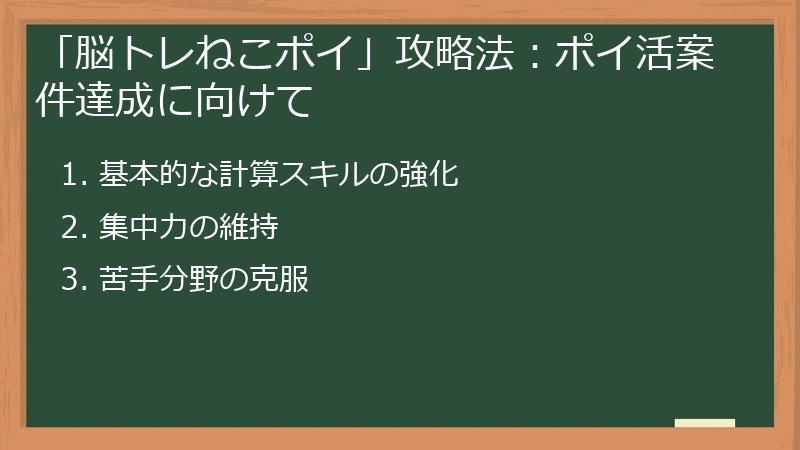 「脳トレねこポイ」攻略法：ポイ活案件達成に向けて

1. 基本的な計算スキルの強化
2. 集中力の維持
3. 苦手分野の克服